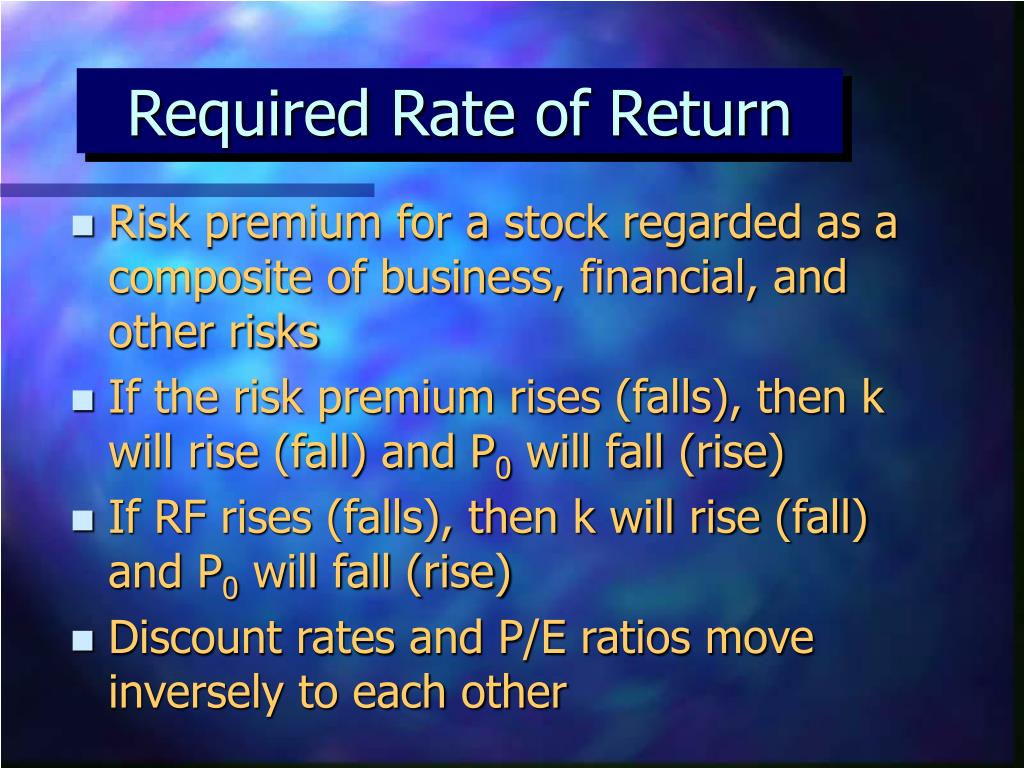 Required Rate of Return

- Risk premium for a stock regarded as a composite of business, financial, and other risks
- If the risk premium rises (falls), then k will rise (fall) and $P_0$ will fall (rise)
- If RF rises (falls), then k will rise (fall) and $P_0$ will fall (rise)
- Discount rates and P/E ratios move inversely to each other